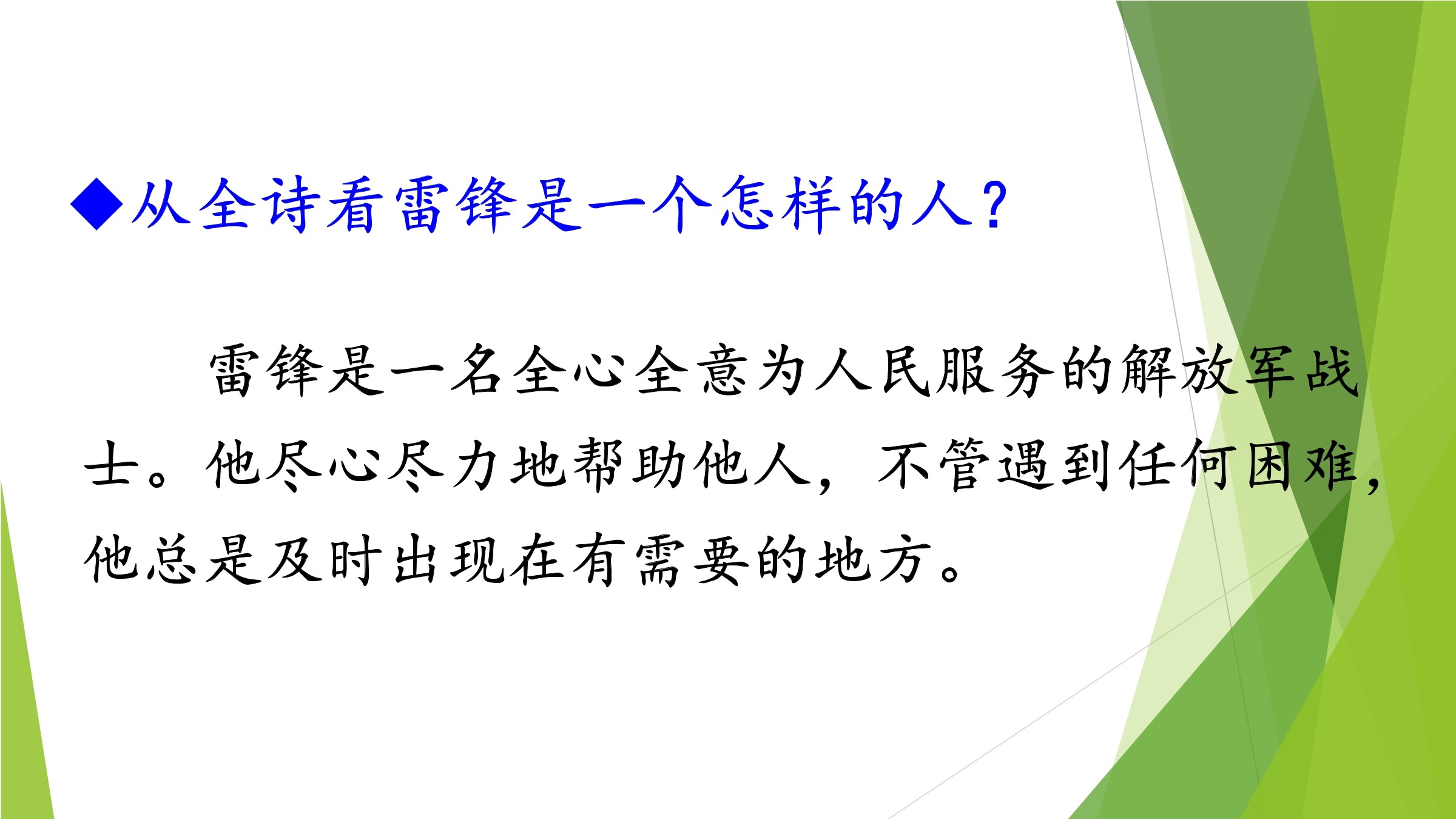 ◆从全诗看雷锋是一个怎样的人?

雷锋是一名全心全意为人民服务的解放军战士。他尽心尽力地帮助他人，不管遇到任何困难，他总是及时出现在有需要的地方。